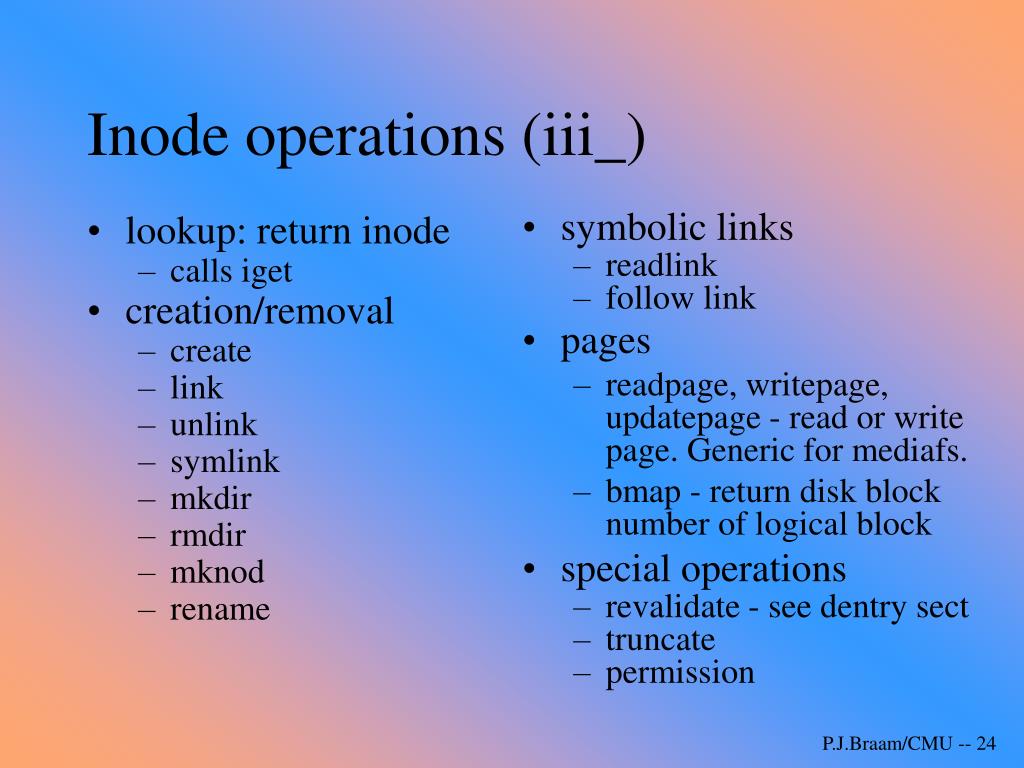 Inode operations (iii_)

• lookup: return inode
– calls iget
• creation/removal
– create
– link
– unlink
– symlink
– mkdir
– rmdir
– mknod
– rename

• symbolic links
– readlink
– follow link
• pages
– readpage, writepage, updatepage - read or write page. Generic for mediafs.
– bmap - return disk block number of logical block
• special operations
– revalidate - see dentry sect
– truncate
– permission

P.J.Braam/CMU -- 24